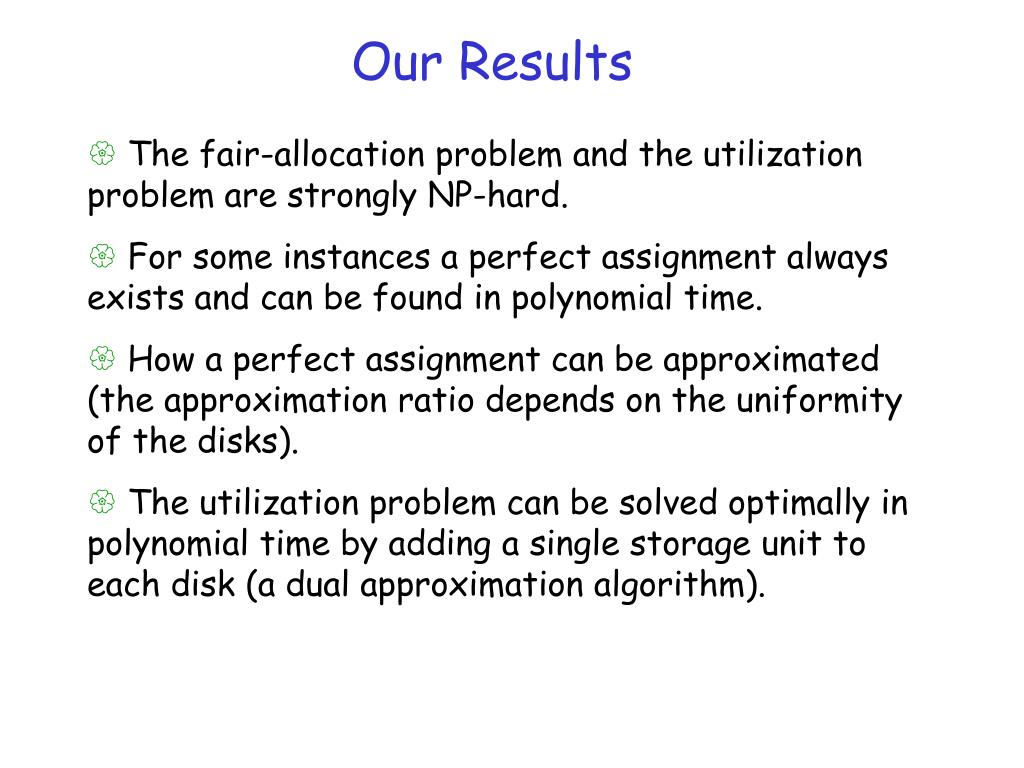 Our Results

The fair-allocation problem and the utilization problem are strongly NP-hard.

For some instances a perfect assignment always exists and can be found in polynomial time.

How a perfect assignment can be approximated (the approximation ratio depends on the uniformity of the disks).

The utilization problem can be solved optimally in polynomial time by adding a single storage unit to each disk (a dual approximation algorithm).